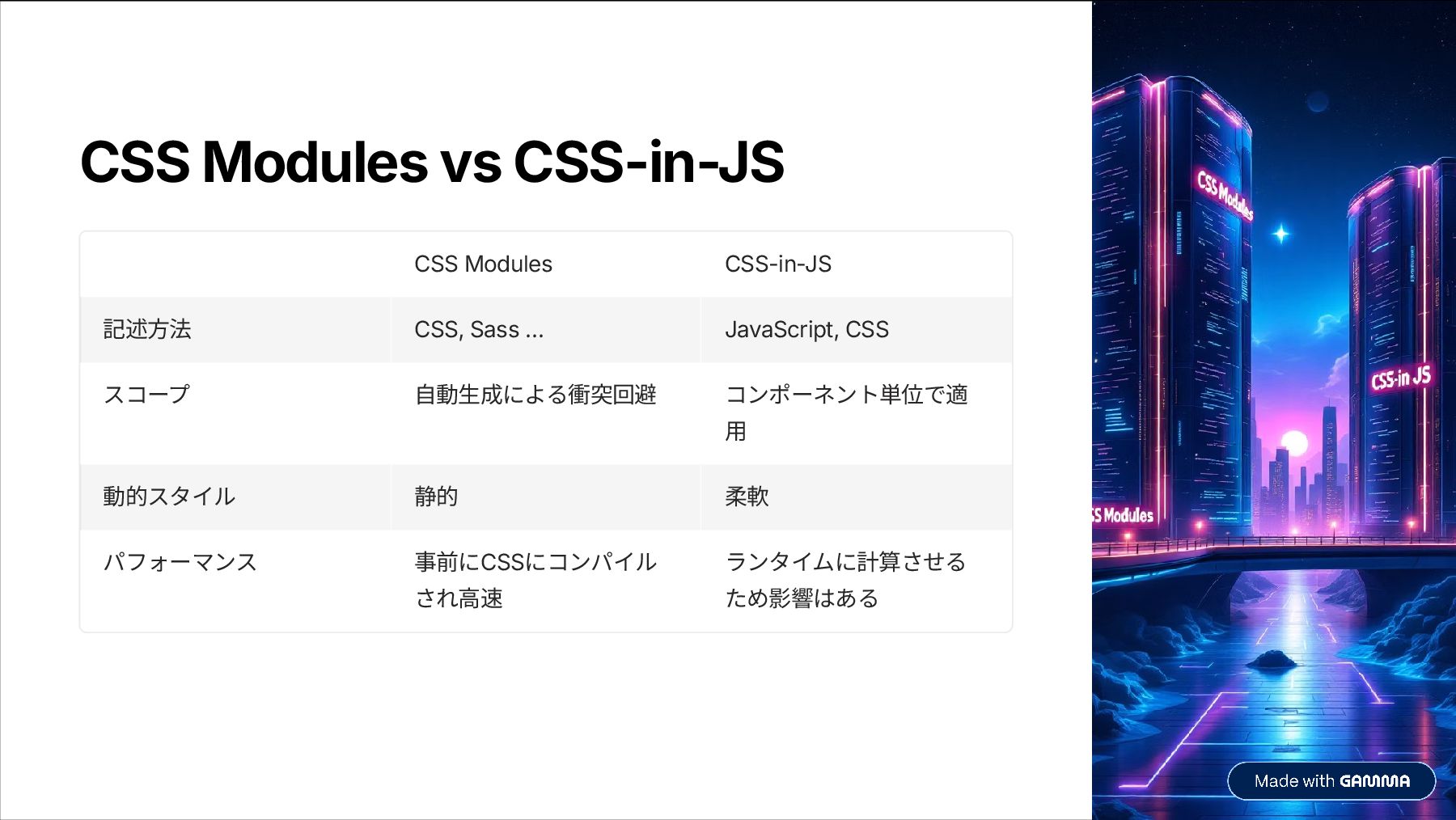 CSS Modules vs CSS-in-JS

| | CSS Modules | CSS-in-JS |
|---|---|---|
| 記述方法 | CSS, Sass ... | JavaScript, CSS |
| スコープ | 自動生成による衝突回避 | コンポーネント単位で適用 |
| 動的スタイル | 静的 | 柔軟 |
| パフォーマンス | 事前にCSSにコンパイルされ高速 | ランタイムに計算させるため影響はある |

CSS Modules

CSS-in JS

S Modules

Made with GAMMA